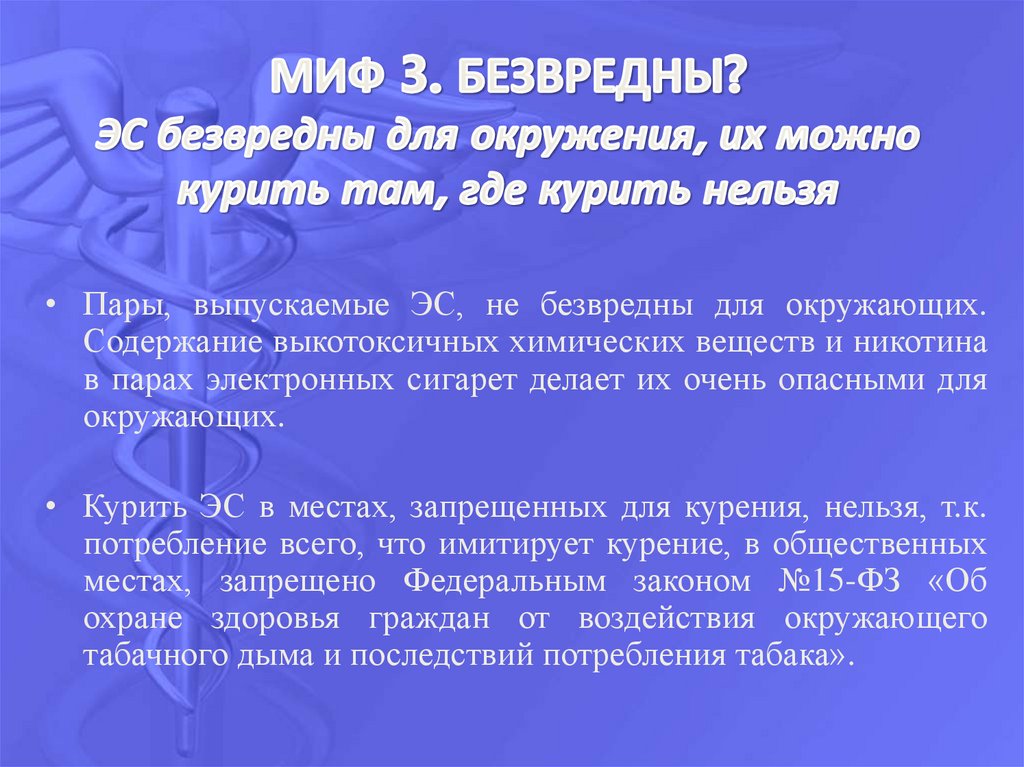 МИФ 3. БЕЗВРЕДНЫ?
ЭС безвредны для окружения, их можно курить там, где курить нельзя

• Пары, выпускаемые ЭС, не безвредны для окружающих. Содержание выкотоксичных химических веществ и никотина в парах электронных сигарет делает их очень опасными для окружающих.

• Курить ЭС в местах, запрещенных для курения, нельзя, т.к. потребление всего, что имитирует курение, в общественных местах, запрещено Федеральным законом №15-ФЗ «Об охране здоровья граждан от воздействия окружающего табачного дыма и последствий потребления табака».